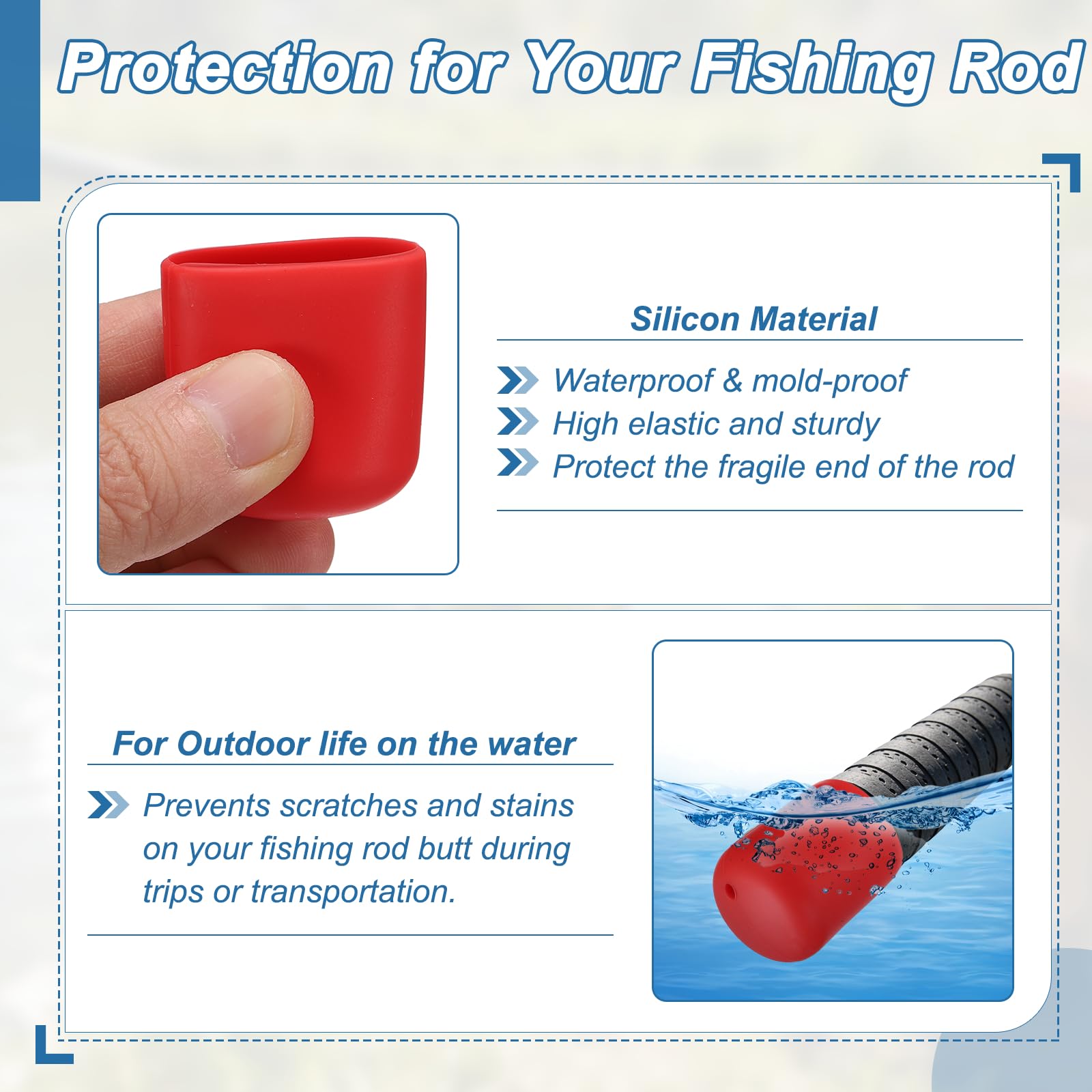 Protection for Your Fishing Rod

Silicon Material

Waterproof & mold-proof
High elastic and sturdy
Protect the fragile end of the rod

For Outdoor life on the water

Prevents scratches and stains on your fishing rod butt during trips or transportation.